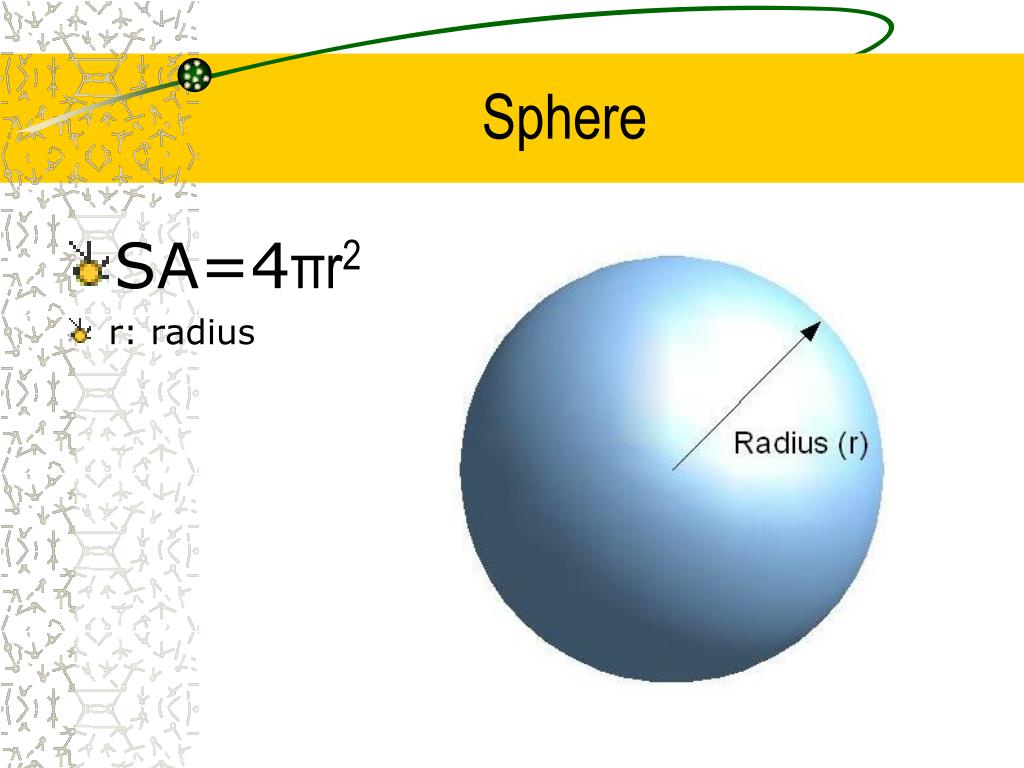 Sphere

$SA=4\pi r^2$

r: radius

Radius (r)